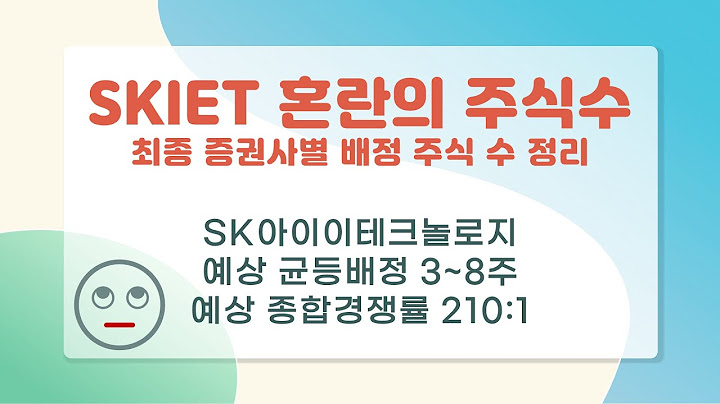 SKIET 혼란의 주식수
최종 증권사별 배정 주식 수 정리

SK아이이테크놀로지
예상 균등배정 3~8주
예상 종합경쟁률 210:1